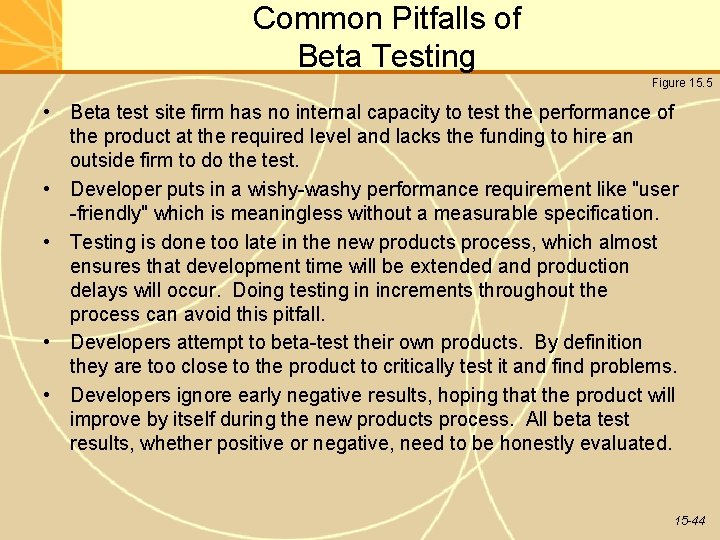 Common Pitfalls of Beta Testing

Figure 15.5

• Beta test site firm has no internal capacity to test the performance of the product at the required level and lacks the funding to hire an outside firm to do the test.
• Developer puts in a wishy-washy performance requirement like "user -friendly" which is meaningless without a measurable specification.
• Testing is done too late in the new products process, which almost ensures that development time will be extended and production delays will occur. Doing testing in increments throughout the process can avoid this pitfall.
• Developers attempt to beta-test their own products. By definition they are too close to the product to critically test it and find problems.
• Developers ignore early negative results, hoping that the product will improve by itself during the new products process. All beta test results, whether positive or negative, need to be honestly evaluated.

15-44